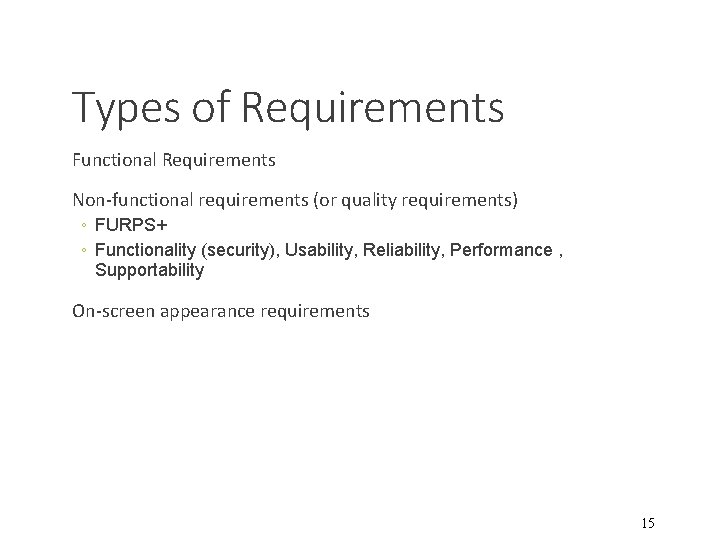 Types of Requirements

Functional Requirements

Non-functional requirements (or quality requirements)
◦ FURPS+
◦ Functionality (security), Usability, Reliability, Performance , Supportability

On-screen appearance requirements

15